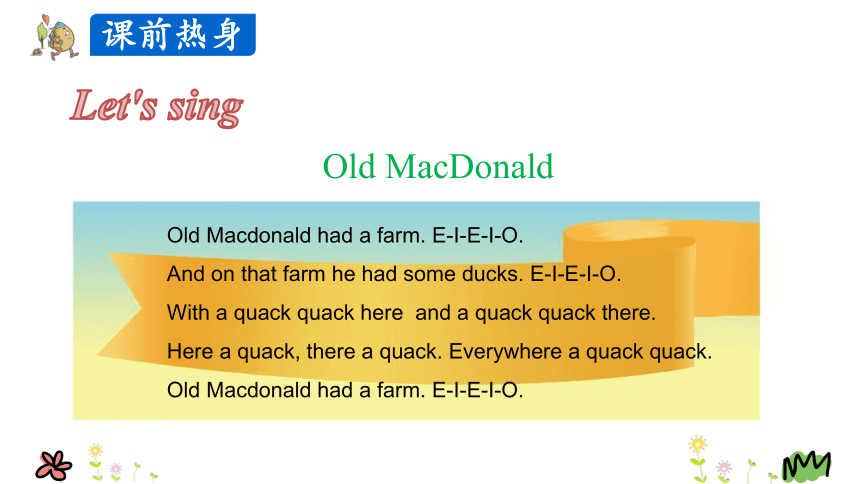 课前热身

Let's sing

Old MacDonald

Old Macdonald had a farm. E-I-E-I-O.

And on that farm he had some ducks. E-I-E-I-O.

With a quack quack here and a quack quack there.

Here a quack, there a quack. Everywhere a quack quack.

Old Macdonald had a farm. E-I-E-I-O.